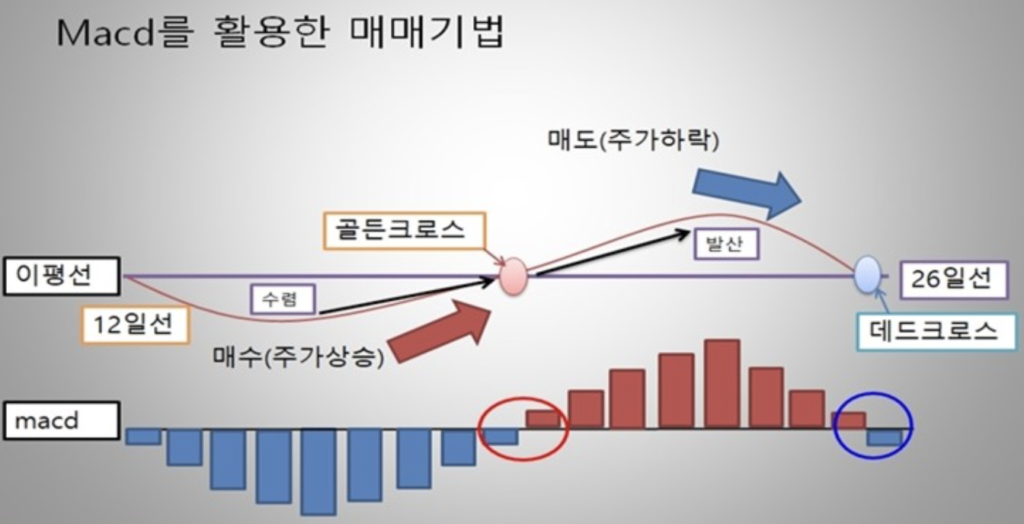 Macd를 활용한 매매기법

매도(주가하락)

골든크로스

발산

이평선

수렴

26일선

12일선

데드크로스

매수(주가상승)

macd